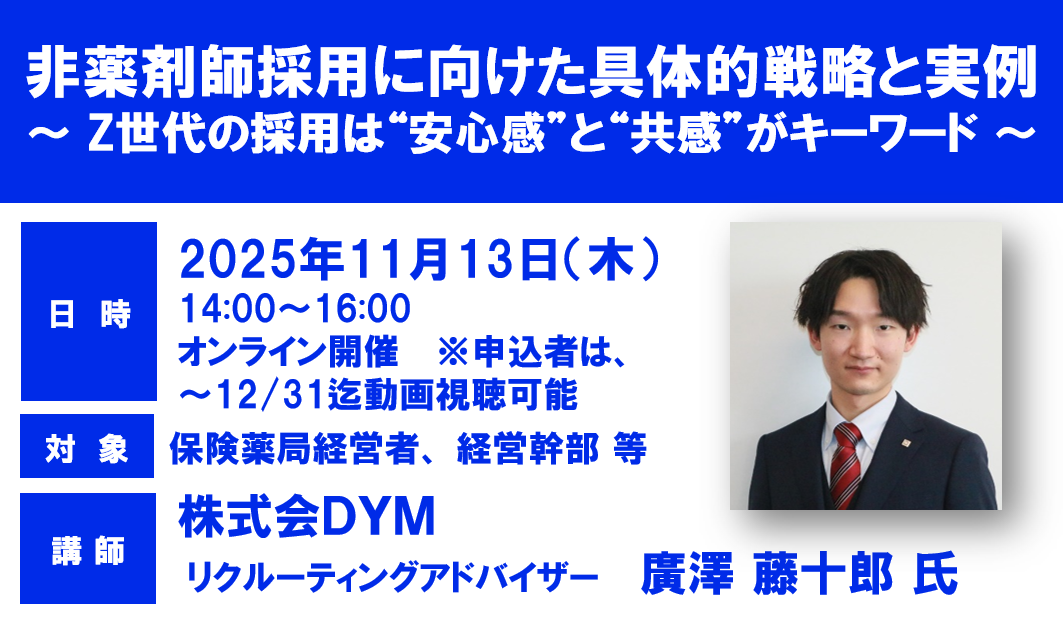 非薬剤師採用に向けた具体的戦略と実例
～ Z世代の採用は“安心感”と“共感”がキーワード ～

日 時
2025年11月13日(木)
14:00～16:00
オンライン開催　※申込者は、～12/31迄動画視聴可能

対 象
保険薬局経営者、経営幹部 等

講 師
株式会DYM
リクルーティングアドバイザー　廣澤 藤十郎 氏